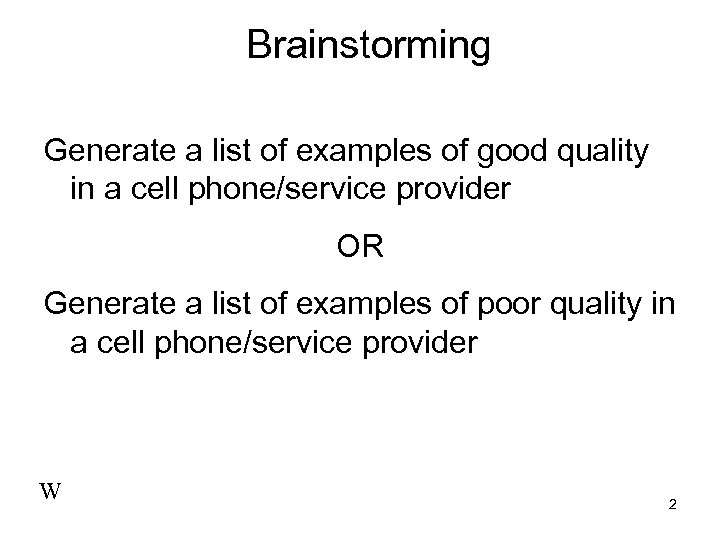 Brainstorming

Generate a list of examples of good quality in a cell phone/service provider

OR

Generate a list of examples of poor quality in a cell phone/service provider

W

2